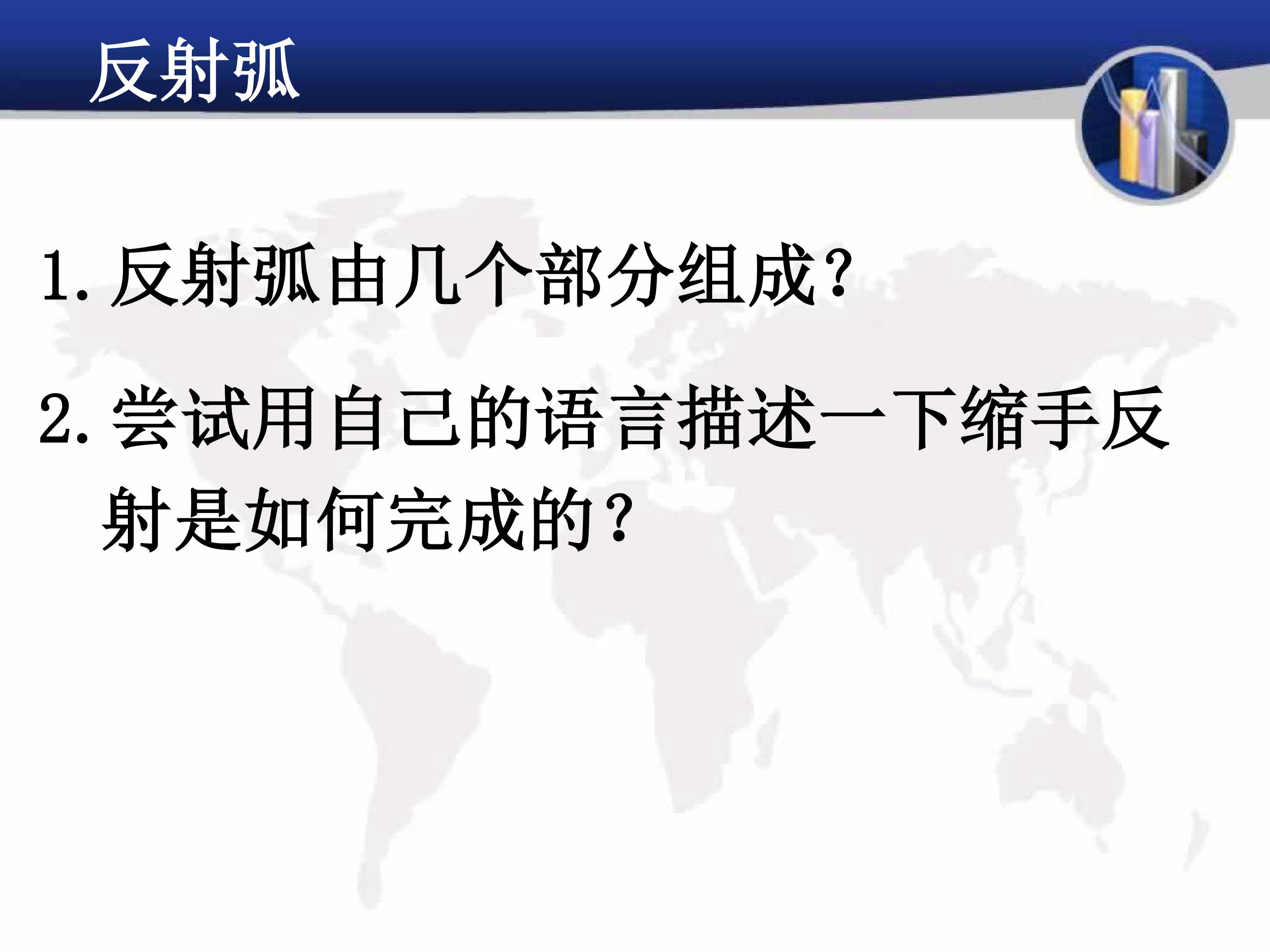 反射弧

1. 反射弧由几个部分组成?

2. 尝试用自己的语言描述一下缩手反射是如何完成的?